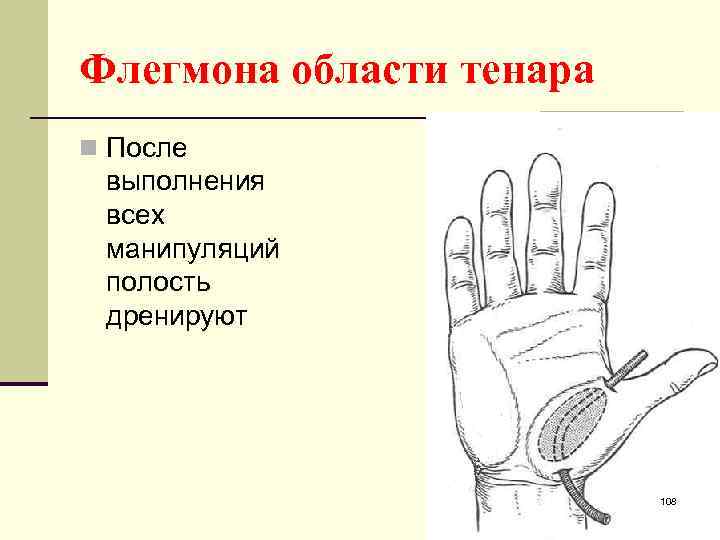 Флегмона области тенара

После выполнения всех манипуляций полость дренируют

108